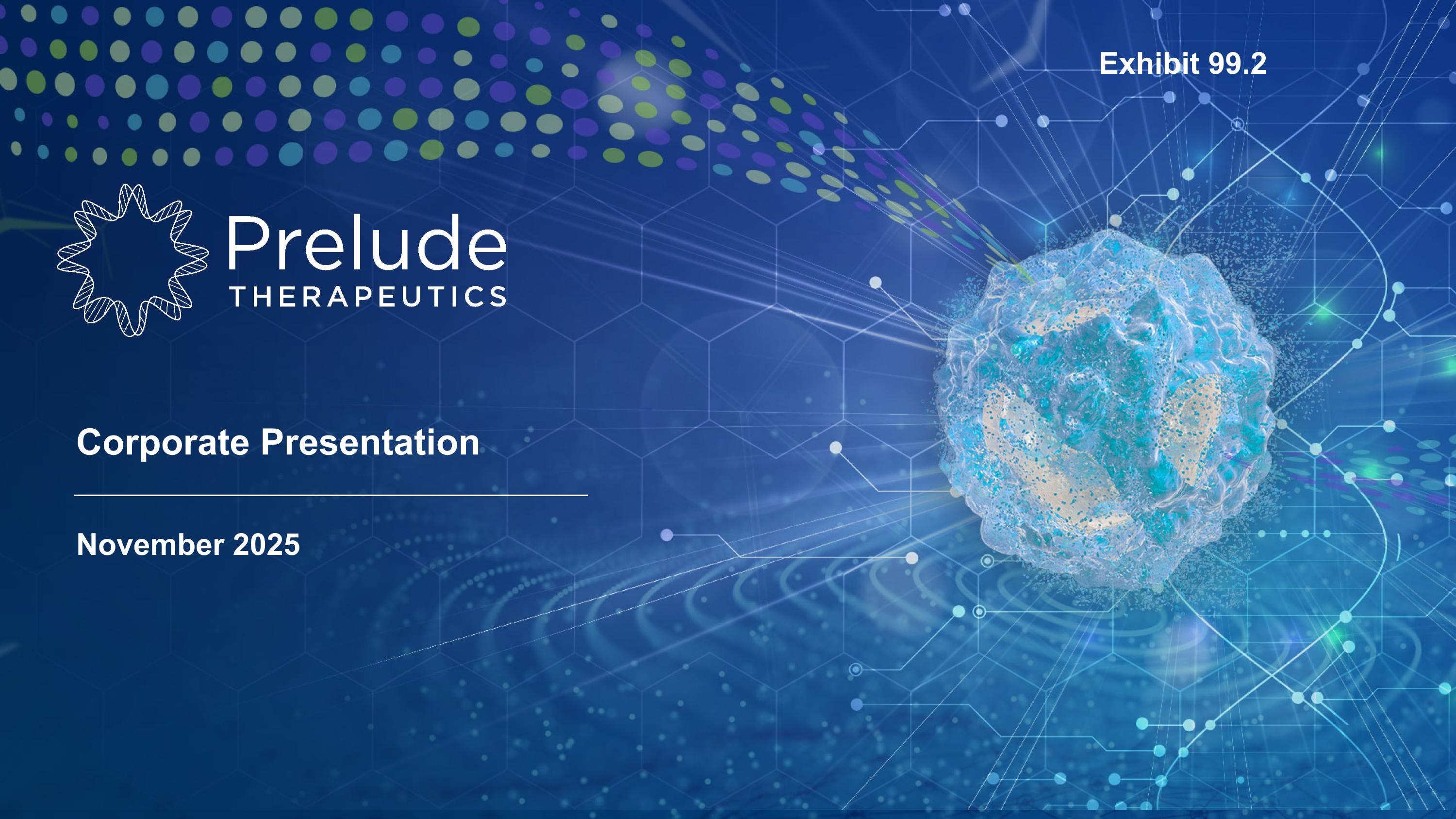 Exhibit 99.2

Prelude
THERAPEUTICS

Corporate Presentation

November 2025